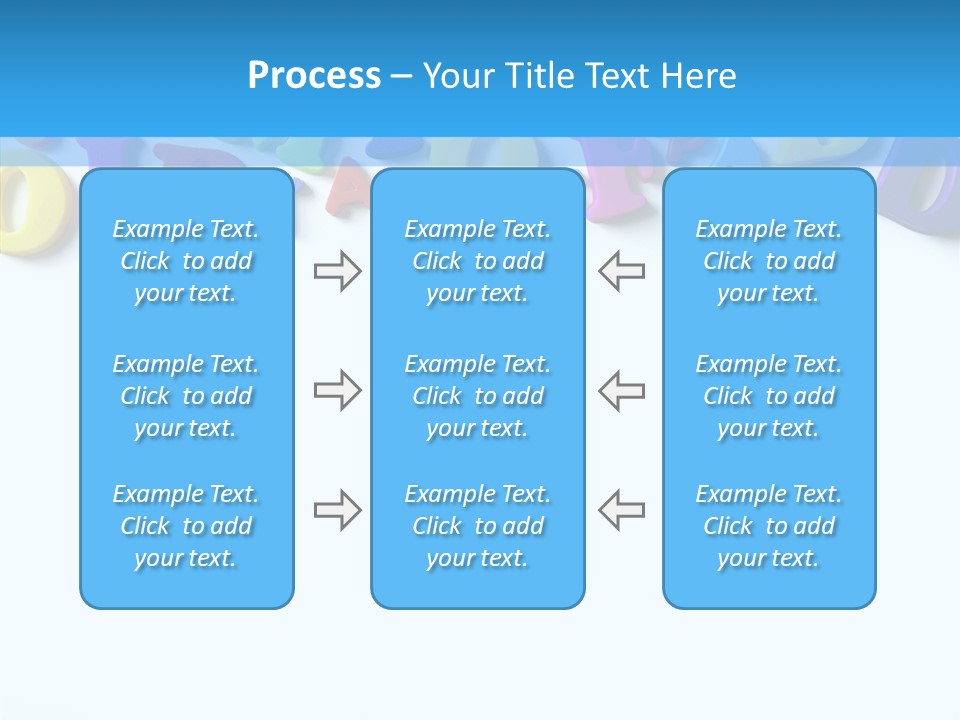 Process – Your Title Text Here

Example Text. Click to add your text.

Example Text. Click to add your text.

Example Text. Click to add your text.

Example Text. Click to add your text.

Example Text. Click to add your text.

Example Text. Click to add your text.

Example Text. Click to add your text.

Example Text. Click to add your text.

Example Text. Click to add your text.